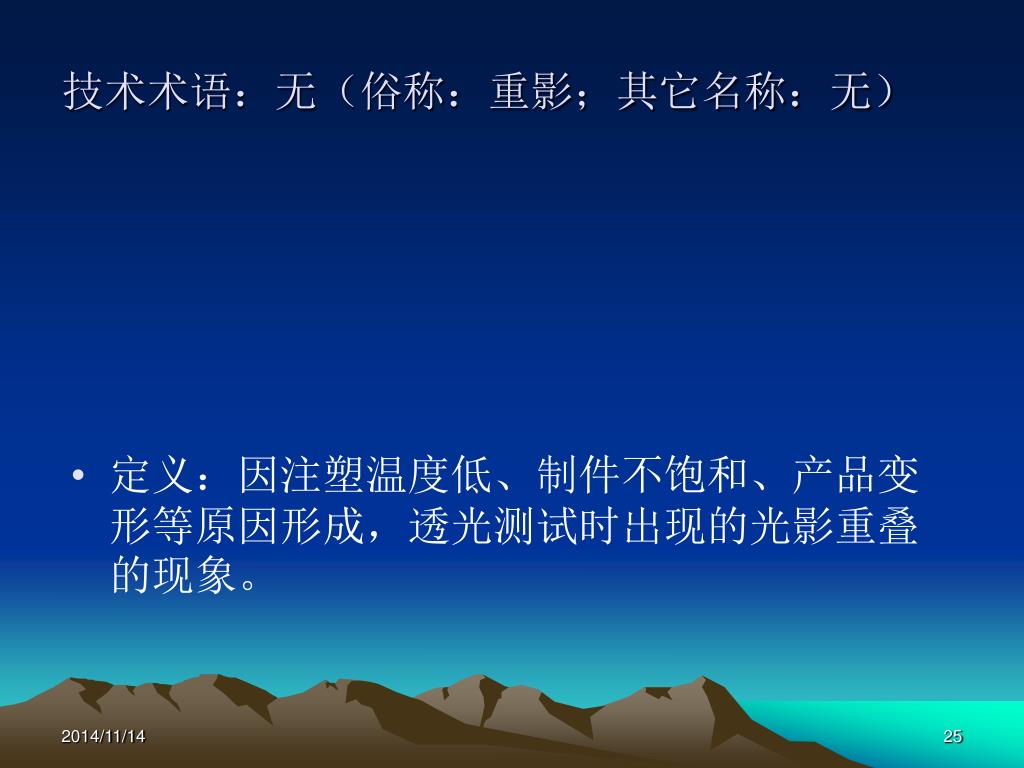 技术术语：无（俗称：重影；其它名称：无）

• 定义：因注塑温度低、制件不饱和、产品变形等原因形成，透光测试时出现的光影重叠的现象。

2014/11/14

25